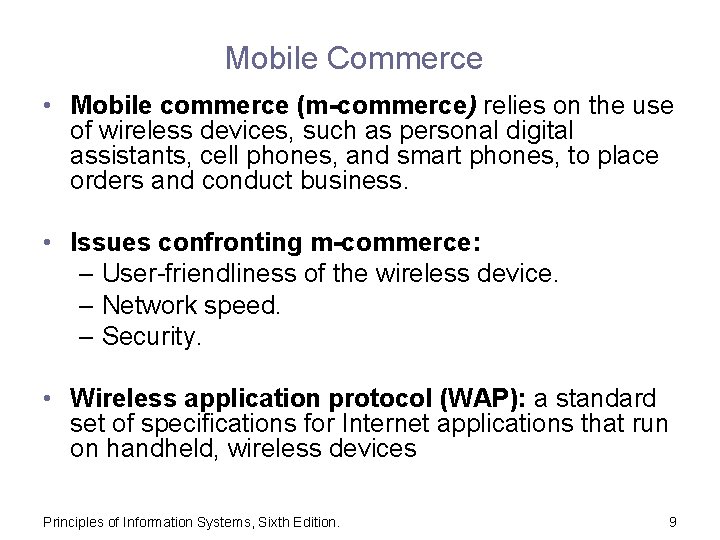 Mobile Commerce

• Mobile commerce (m-commerce) relies on the use of wireless devices, such as personal digital assistants, cell phones, and smart phones, to place orders and conduct business.

• Issues confronting m-commerce:
– User-friendliness of the wireless device.
– Network speed.
– Security.

• Wireless application protocol (WAP): a standard set of specifications for Internet applications that run on handheld, wireless devices

Principles of Information Systems, Sixth Edition.

9